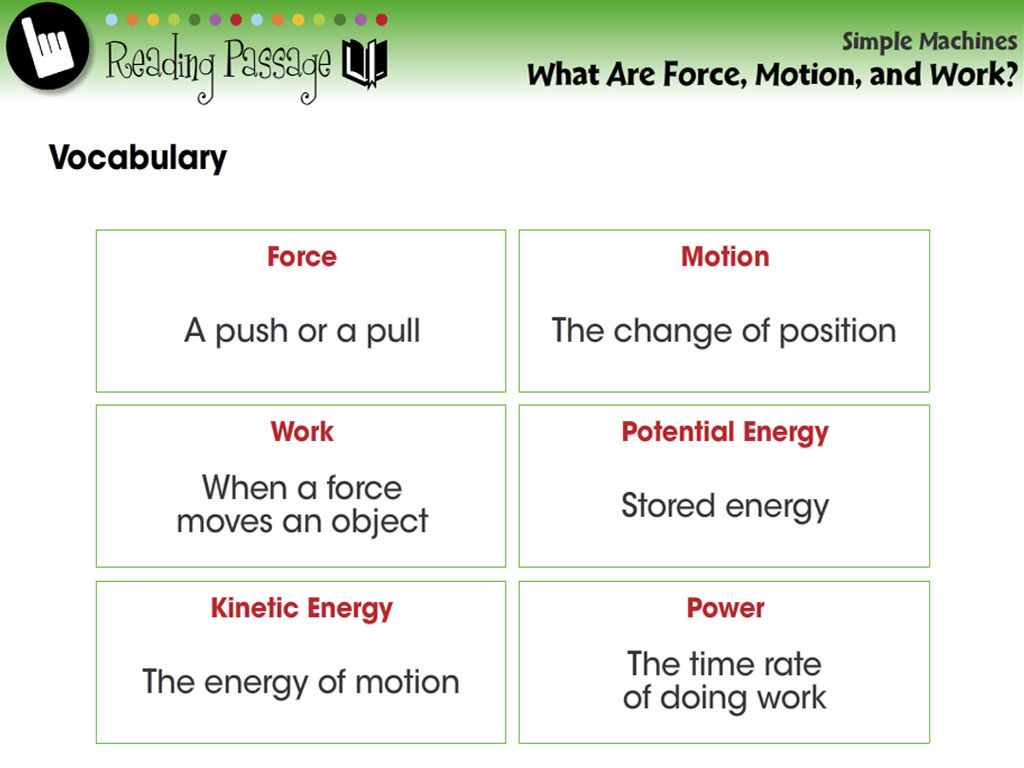 Reading Passage

Simple Machines
What Are Force, Motion, and Work?

Vocabulary

Force
A push or a pull

Motion
The change of position

Work
When a force moves an object

Potential Energy
Stored energy

Kinetic Energy
The energy of motion

Power
The time rate of doing work